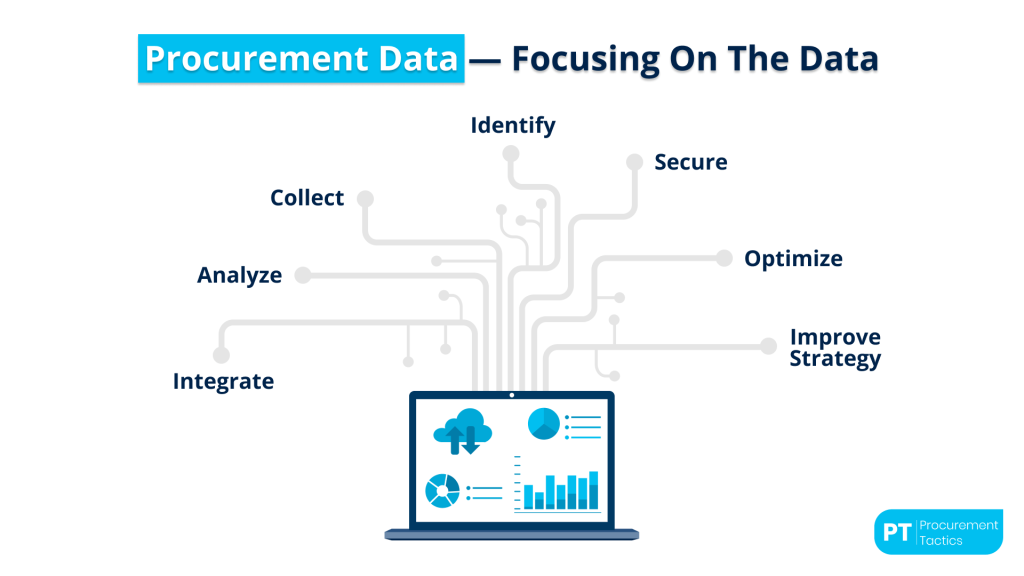 Procurement Data — Focusing On The Data

Identify

Secure

Collect

Optimize

Analyze

Improve Strategy

Integrate

PT Procurement Tactics